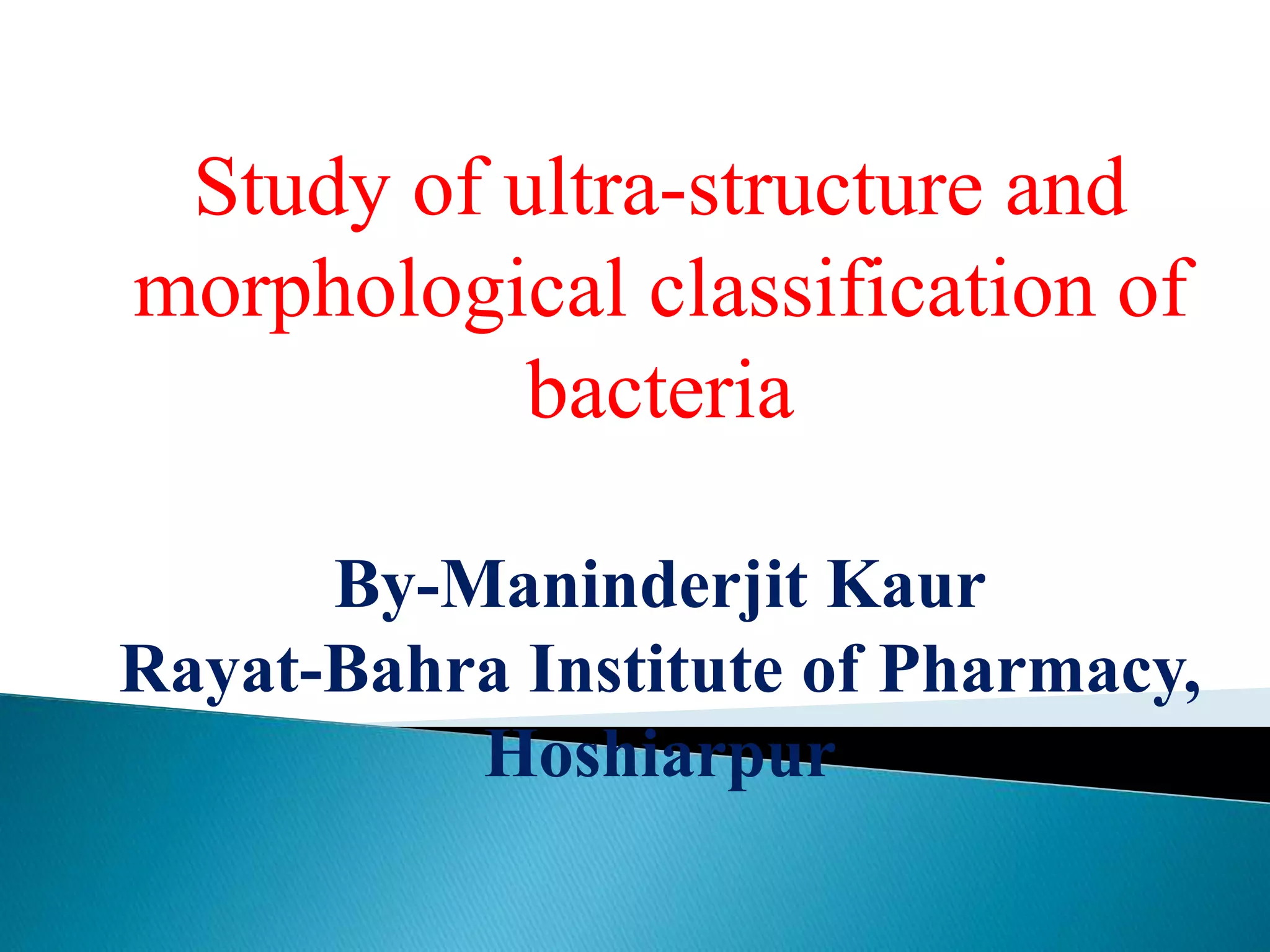 Study of ultra-structure and morphological classification of bacteria

By-Maninderjit Kaur
Rayat-Bahra Institute of Pharmacy, Hoshiarpur